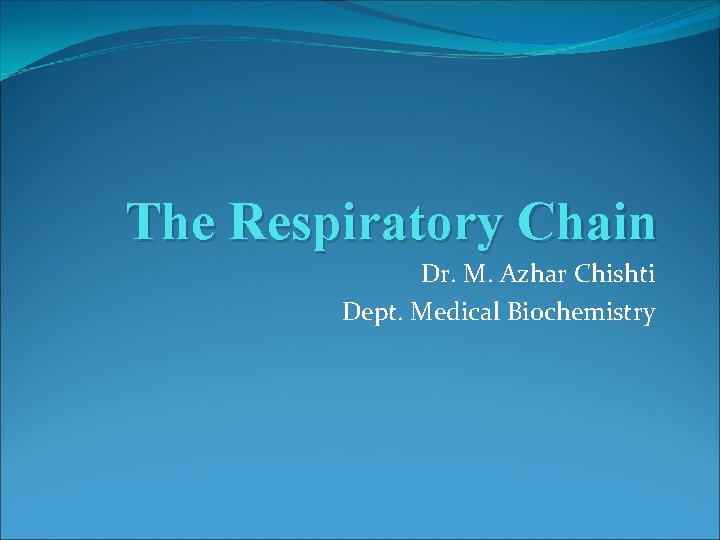 The Respiratory Chain

Dr. M. Azhar Chishti
Dept. Medical Biochemistry